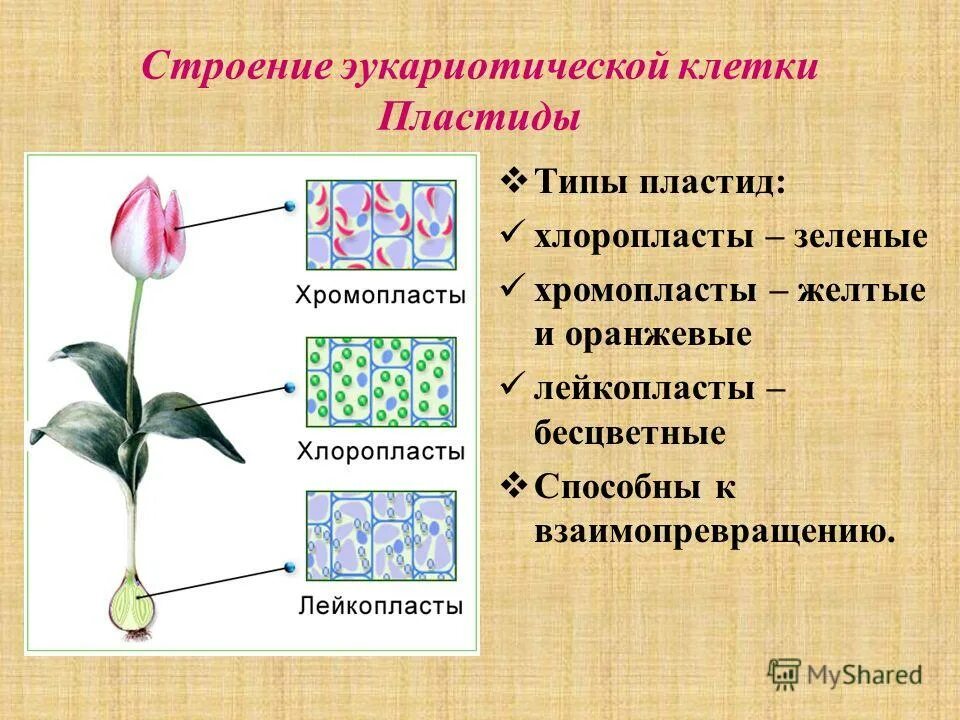 Строение эукариотической клетки
Пластиды

Хромопласты

Хлоропласты

Лейкопласты

❖ Типы пластид:
✓ хлоропласты – зеленые
✓ хромопласты – желтые и оранжевые
✓ лейкопласты – бесцветные
❖ Способны к взаимопревращению.

MyShared